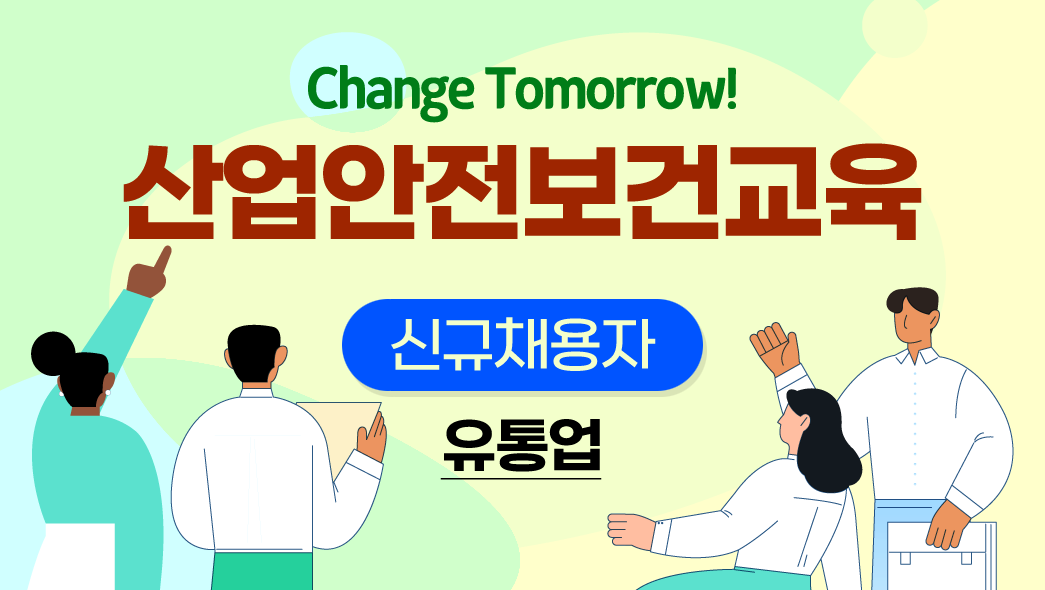 Change Tomorrow!

산업안전보건교육

신규채용자

유통업